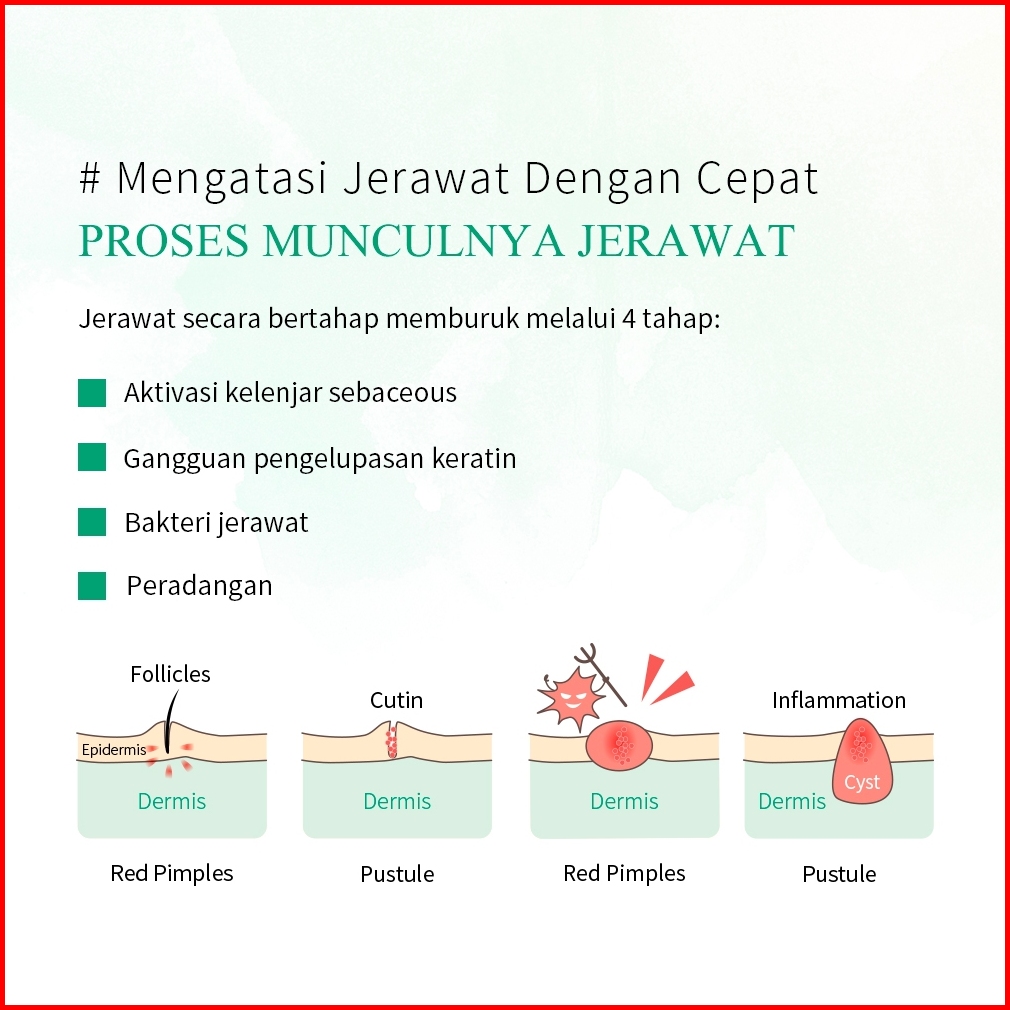 # Mengatasi Jerawat Dengan Cepat
PROSES MUNCULNYA JERAWAT

Jerawat secara bertahap memburuk melalui 4 tahap:

Aktivasi kelenjar sebaceous

Gangguan pengelupasan keratin

Bakteri jerawat

Peradangan

Follicles
Epidermis
Dermis
Red Pimples

Cutin
Dermis
Pustule

Dermis
Red Pimples

Inflammation
Cyst
Dermis
Pustule